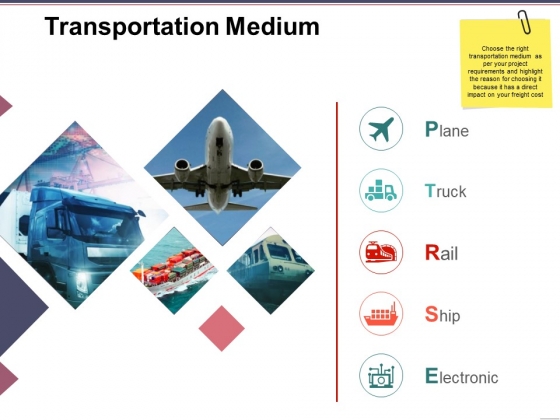 Transportation Medium

Choose the right transportation medium as per your project requirements and highlight the reason for choosing it because it has a direct impact on your freight cost

Plane

Truck

Rail

Ship

Electronic